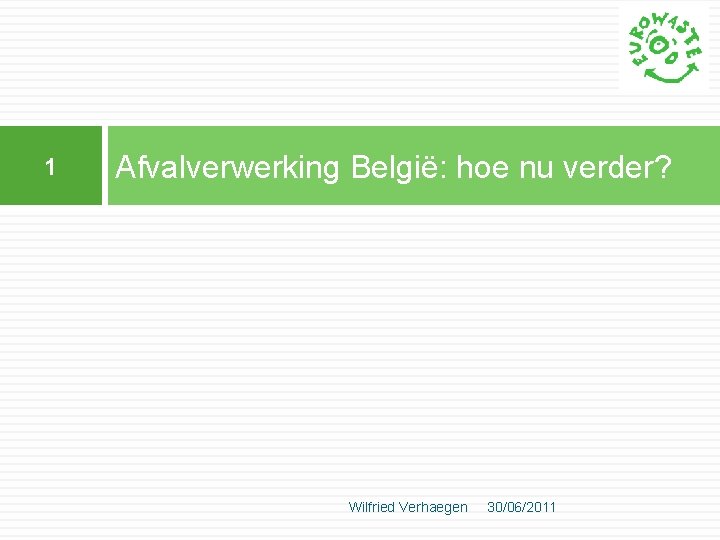 EUROWASTE

1

Afvalverwerking België: hoe nu verder?

Wilfried Verhaegen 30/06/2011